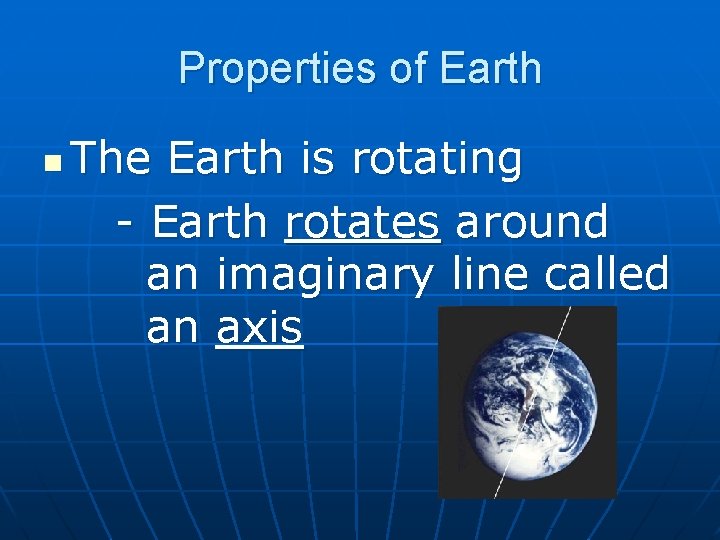 Properties of Earth

The Earth is rotating

- Earth rotates around an imaginary line called an axis